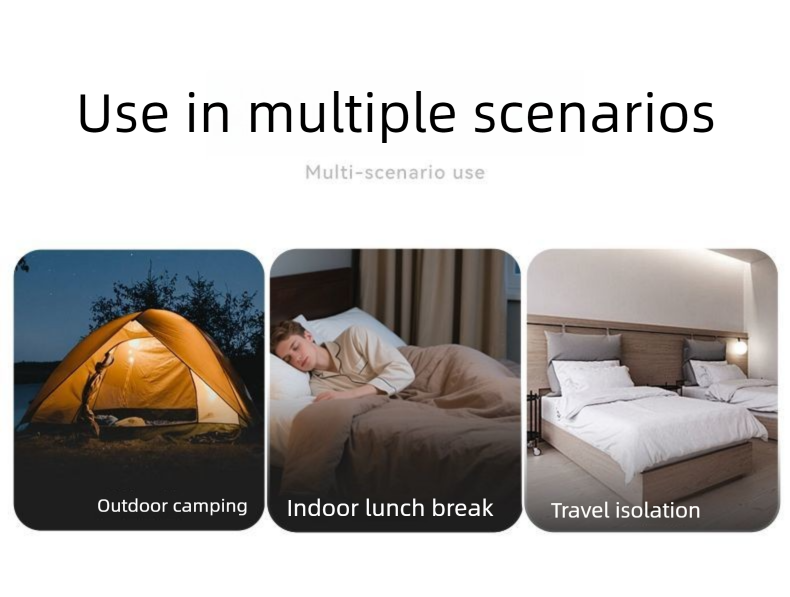 Use in multiple scenarios

Multi-scenario use

Outdoor camping

Indoor lunch break

Travel isolation